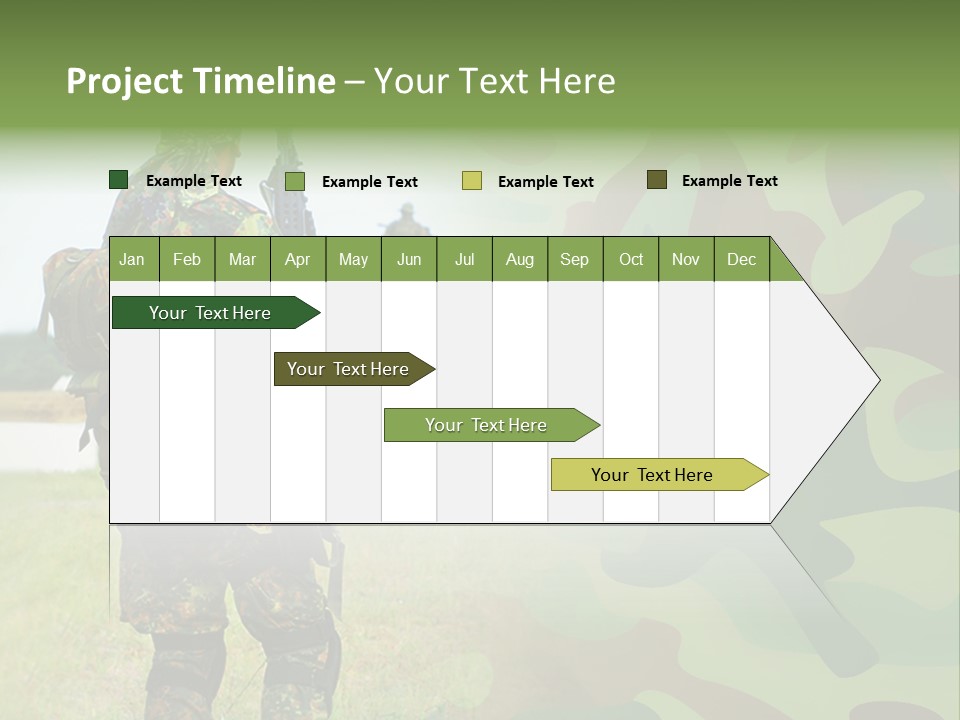 Project Timeline – Your Text Here

Example Text
Example Text
Example Text
Example Text

| Jan | Feb | Mar | Apr | May | Jun | Jul | Aug | Sep | Oct | Nov | Dec |
|---|---|---|---|---|---|---|---|---|---|---|---|

Your Text Here
Your Text Here
Your Text Here
Your Text Here